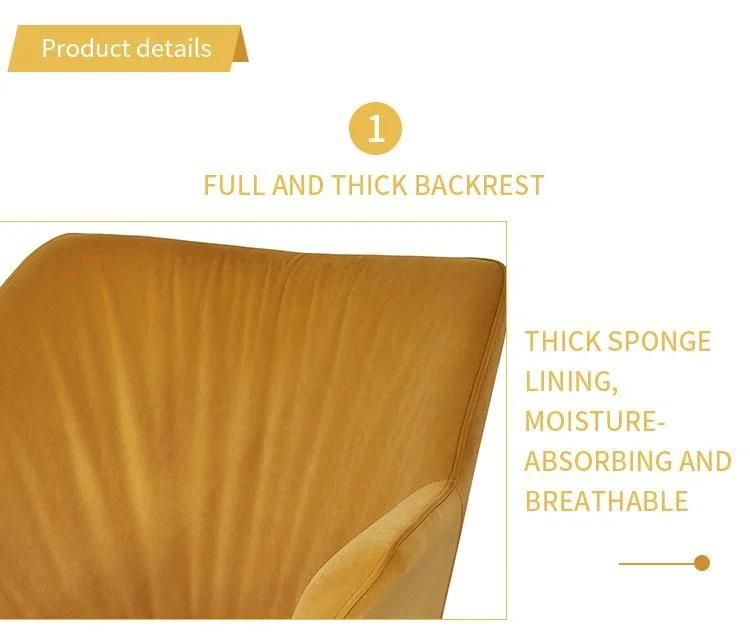 Product details

1

FULL AND THICK BACKREST

THICK SPONGE LINING, MOISTURE-ABSORBING AND BREATHABLE